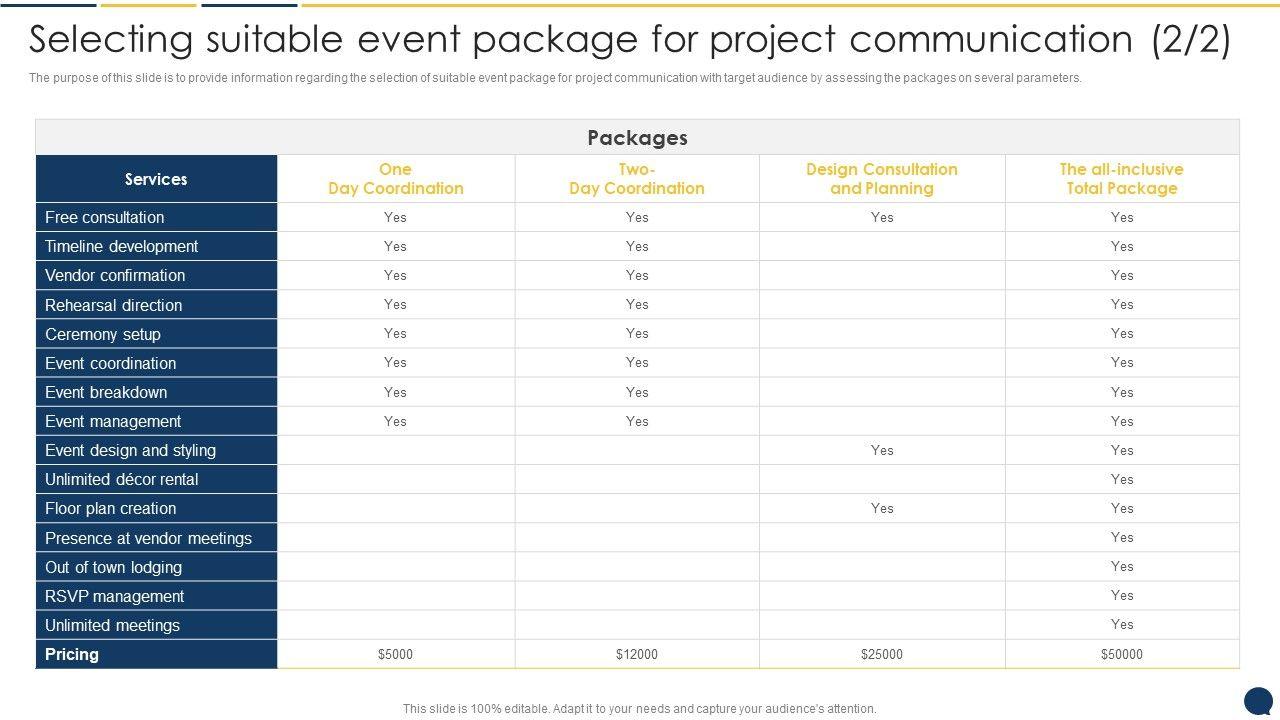 Selecting suitable event package for project communication (2/2)

The purpose of this slide is to provide information regarding the selection of suitable event package for project communication with target audience by assessing the packages on several parameters.

Packages

| Services | One Day Coordination | Two- Day Coordination | Design Consultation and Planning | The all-inclusive Total Package |
|---|---|---|---|---|
| Free consultation | Yes | Yes | Yes | Yes |
| Timeline development | Yes | Yes | | Yes |
| Vendor confirmation | Yes | Yes | | Yes |
| Rehearsal direction | Yes | Yes | | Yes |
| Ceremony setup | Yes | Yes | | Yes |
| Event coordination | Yes | Yes | | Yes |
| Event breakdown | Yes | Yes | | Yes |
| Event management | Yes | Yes | | Yes |
| Event design and styling | | | Yes | Yes |
| Unlimited décor rental | | | | Yes |
| Floor plan creation | | | Yes | Yes |
| Presence at vendor meetings | | | | Yes |
| Out of town lodging | | | | Yes |
| RSVP management | | | | Yes |
| Unlimited meetings | | | | Yes |
| Pricing | \$5000 | \$12000 | \$25000 | \$50000 |

This slide is 100% editable. Adapt it to your needs and capture your audience's attention.